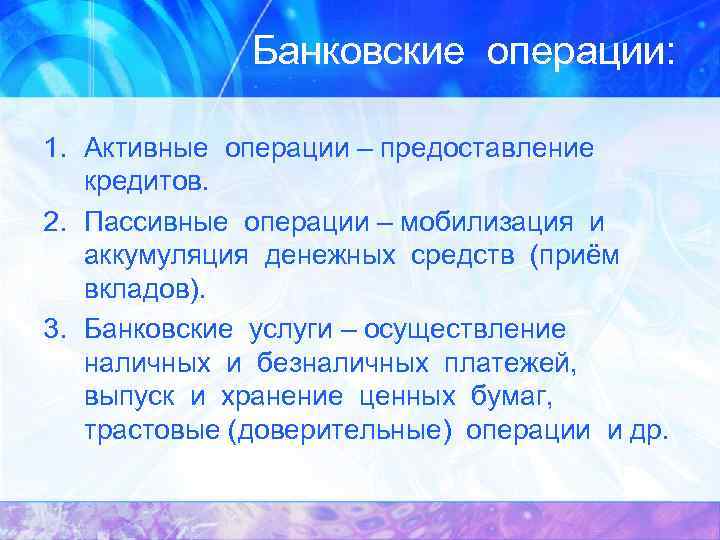 Банковские операции:

1. Активные операции – предоставление кредитов.
2. Пассивные операции – мобилизация и аккумуляция денежных средств (приём вкладов).
3. Банковские услуги – осуществление наличных и безналичных платежей, выпуск и хранение ценных бумаг, трастовые (доверительные) операции и др.